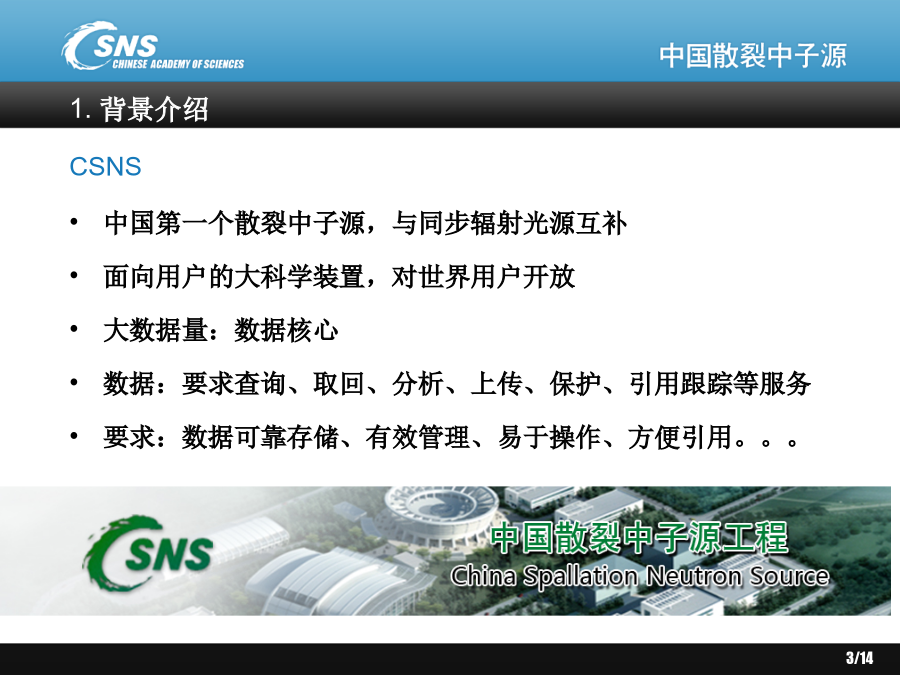 CSNS
CHINESE ACADEMY OF SCIENCES

中国散裂中子源

1. 背景介绍

CSNS

• 中国第一个散裂中子源，与同步辐射光源互补

• 面向用户的大科学装置，对世界用户开放

• 大数据量：数据核心

• 数据：要求查询、取回、分析、上传、保护、引用跟踪等服务

• 要求：数据可靠存储、有效管理、易于操作、方便引用。。。

CSNS

中国散裂中子源工程
China Spallation Neutron Source

3/14